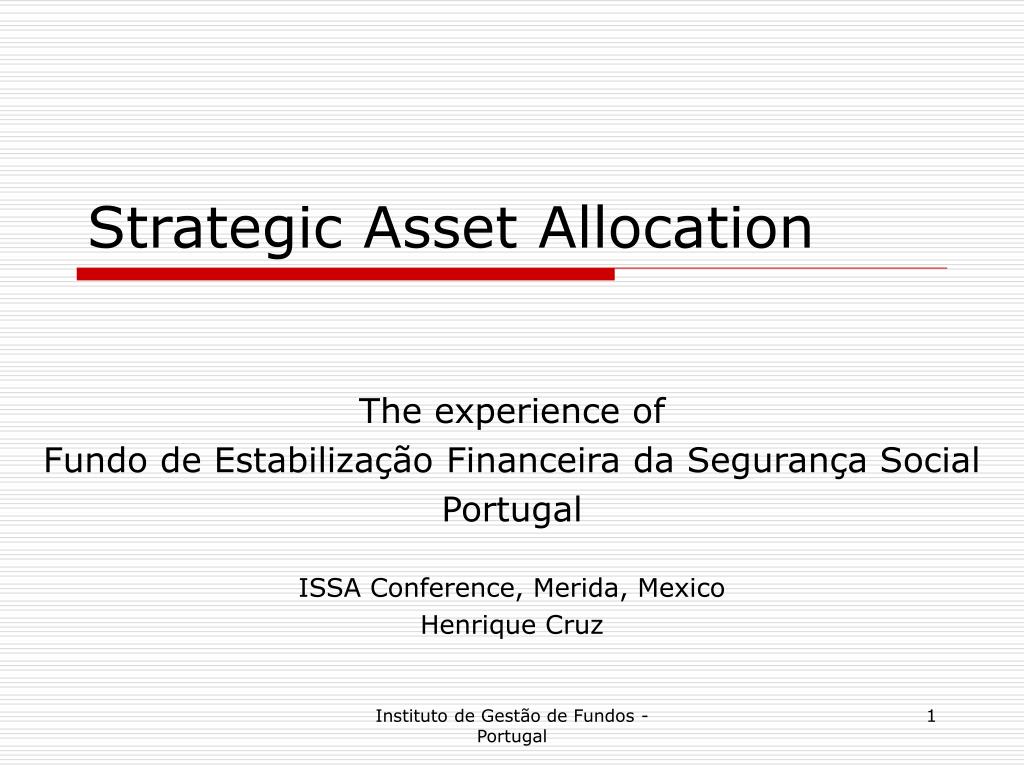 Strategic Asset Allocation

The experience of
Fundo de Estabilização Financeira da Segurança Social
Portugal

ISSA Conference, Merida, Mexico
Henrique Cruz

Instituto de Gestão de Fundos - Portugal

1